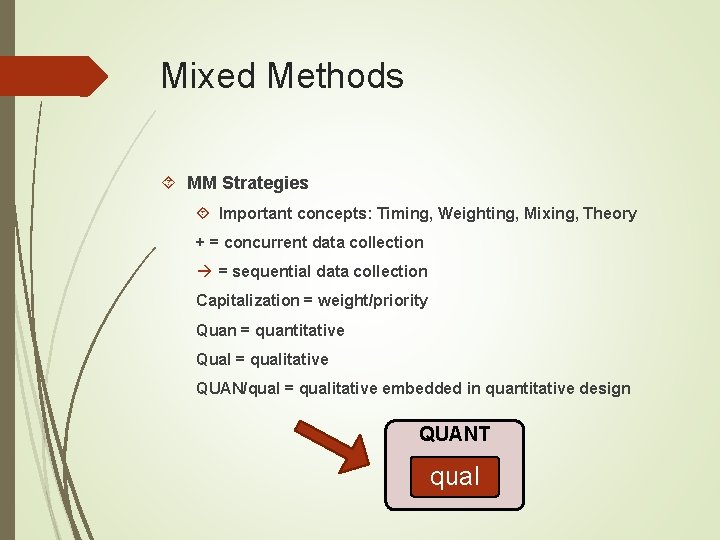 Mixed Methods

MM Strategies

Important concepts: Timing, Weighting, Mixing, Theory

+ = concurrent data collection

→ = sequential data collection

Capitalization = weight/priority

Quan = quantitative

Qual = qualitative

QUAN/qual = qualitative embedded in quantitative design

QUANT

qual